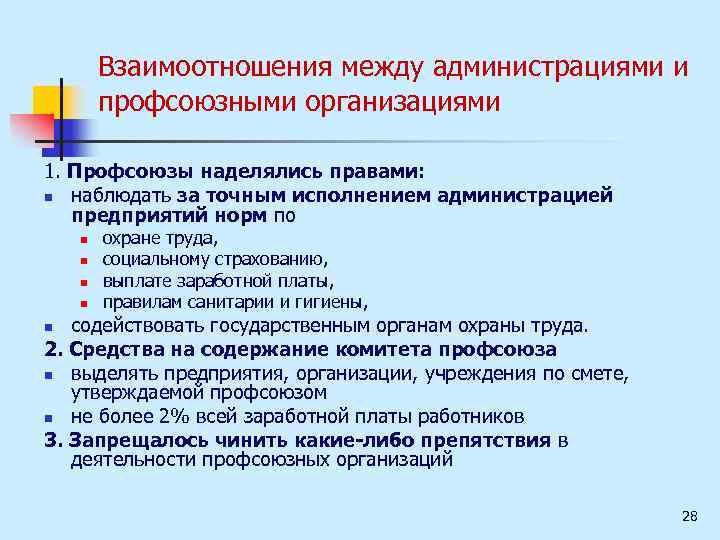 Взаимоотношения между администрациями и профсоюзными организациями

1. Профсоюзы наделялись правами:

- наблюдать за точным исполнением администрацией предприятий норм по
  - охране труда,
  - социальному страхованию,
  - выплате заработной платы,
  - правилам санитарии и гигиены,
- содействовать государственным органам охраны труда.

2. Средства на содержание комитета профсоюза

- выделять предприятия, организации, учреждения по смете, утверждаемой профсоюзом
- не более 2% всей заработной платы работников

3. Запрещалось чинить какие-либо препятствия в деятельности профсоюзных организаций

28